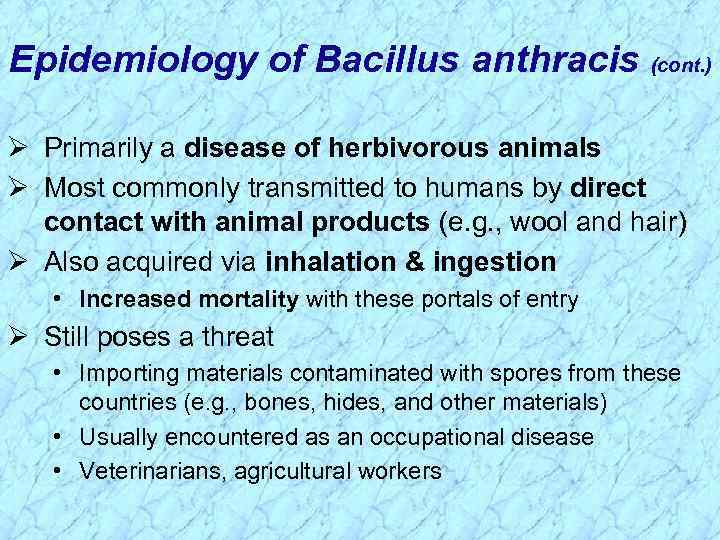 Epidemiology of Bacillus anthracis (cont.)

➢ Primarily a disease of herbivorous animals
➢ Most commonly transmitted to humans by direct contact with animal products (e.g., wool and hair)
➢ Also acquired via inhalation & ingestion
• Increased mortality with these portals of entry
➢ Still poses a threat
• Importing materials contaminated with spores from these countries (e.g., bones, hides, and other materials)
• Usually encountered as an occupational disease
• Veterinarians, agricultural workers